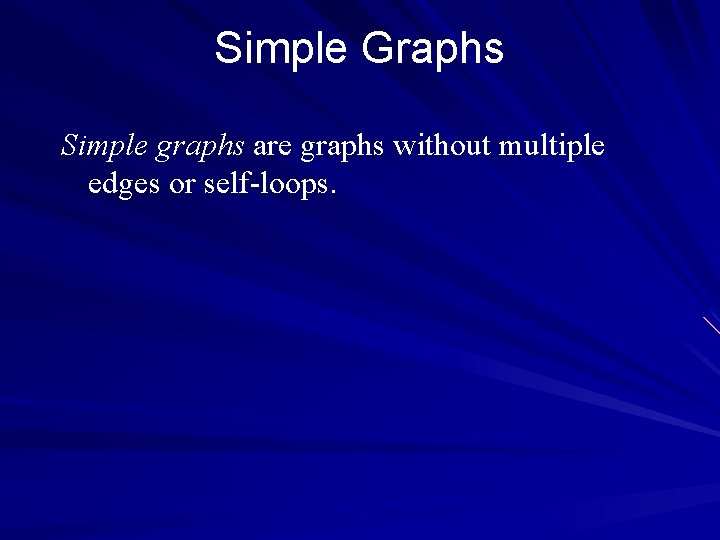 Simple Graphs

Simple graphs are graphs without multiple edges or self-loops.